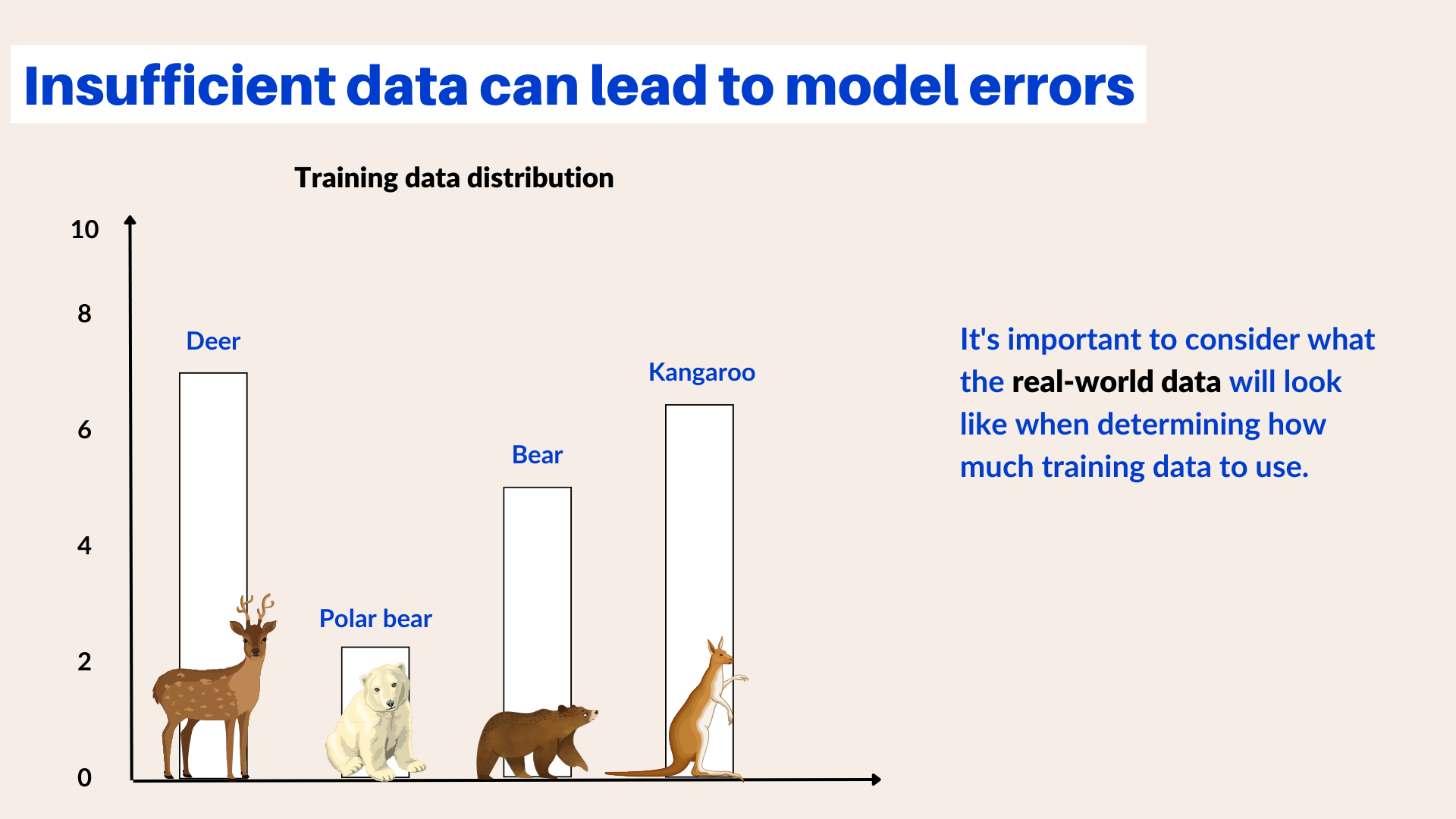 Insufficient data can lead to model errors

Training data distribution

10
8
6
4
2
0

Deer
Polar bear
Bear
Kangaroo

It's important to consider what the real-world data will look like when determining how much training data to use.